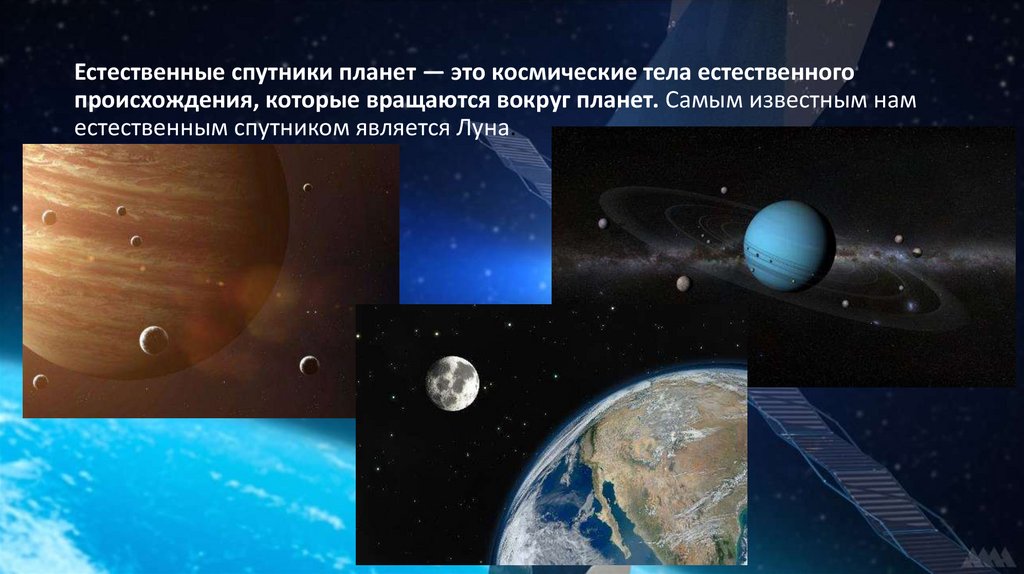 Естественные спутники планет — это космические тела естественного происхождения, которые вращаются вокруг планет. Самым известным нам естественным спутником является Луна